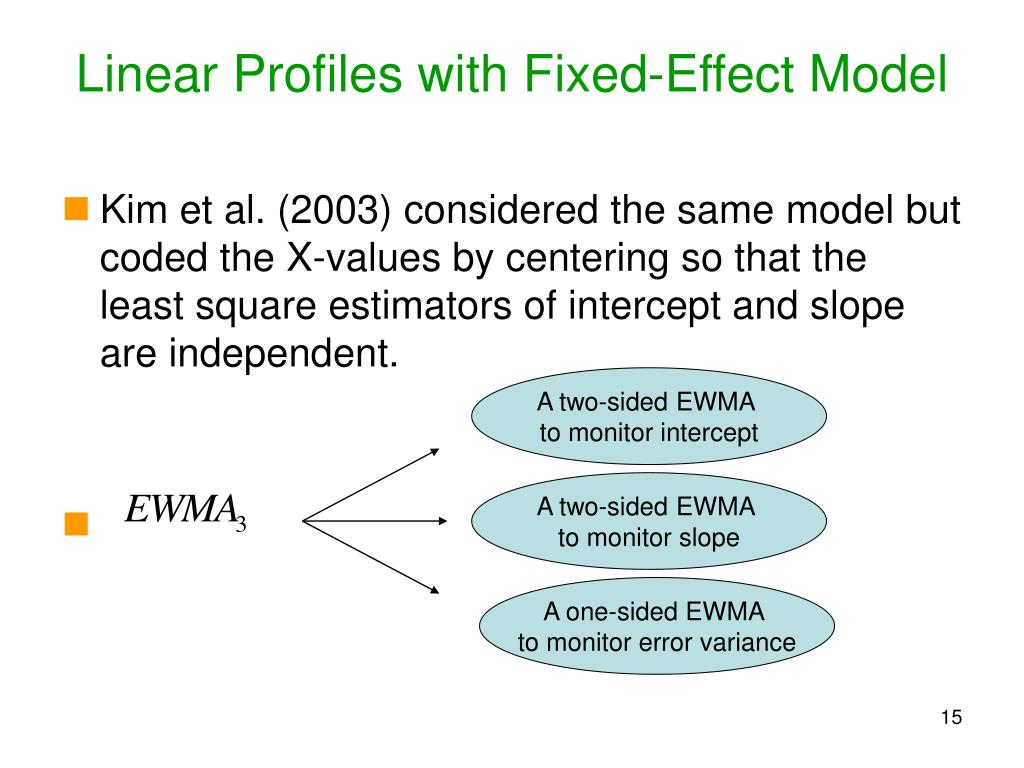 Linear Profiles with Fixed-Effect Model

Kim et al. (2003) considered the same model but coded the X-values by centering so that the least square estimators of intercept and slope are independent.

$EWMA_3$

A two-sided EWMA to monitor intercept

A two-sided EWMA to monitor slope

A one-sided EWMA to monitor error variance

15